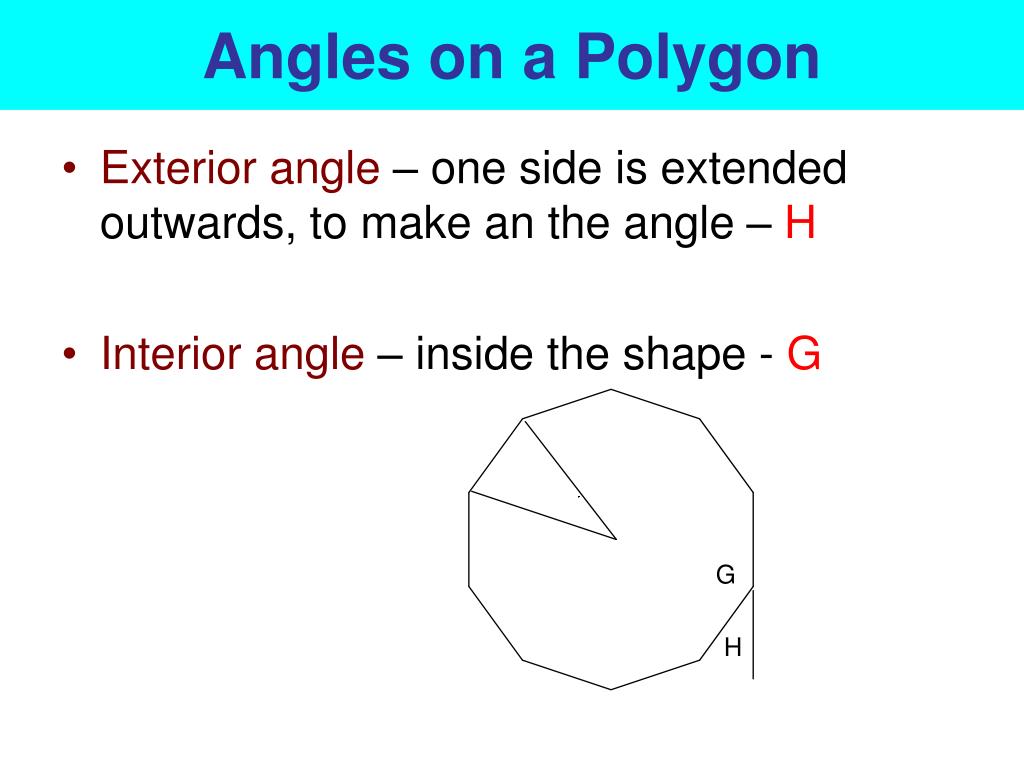 Angles on a Polygon

• Exterior angle – one side is extended outwards, to make an the angle – H

• Interior angle – inside the shape - G

G

H